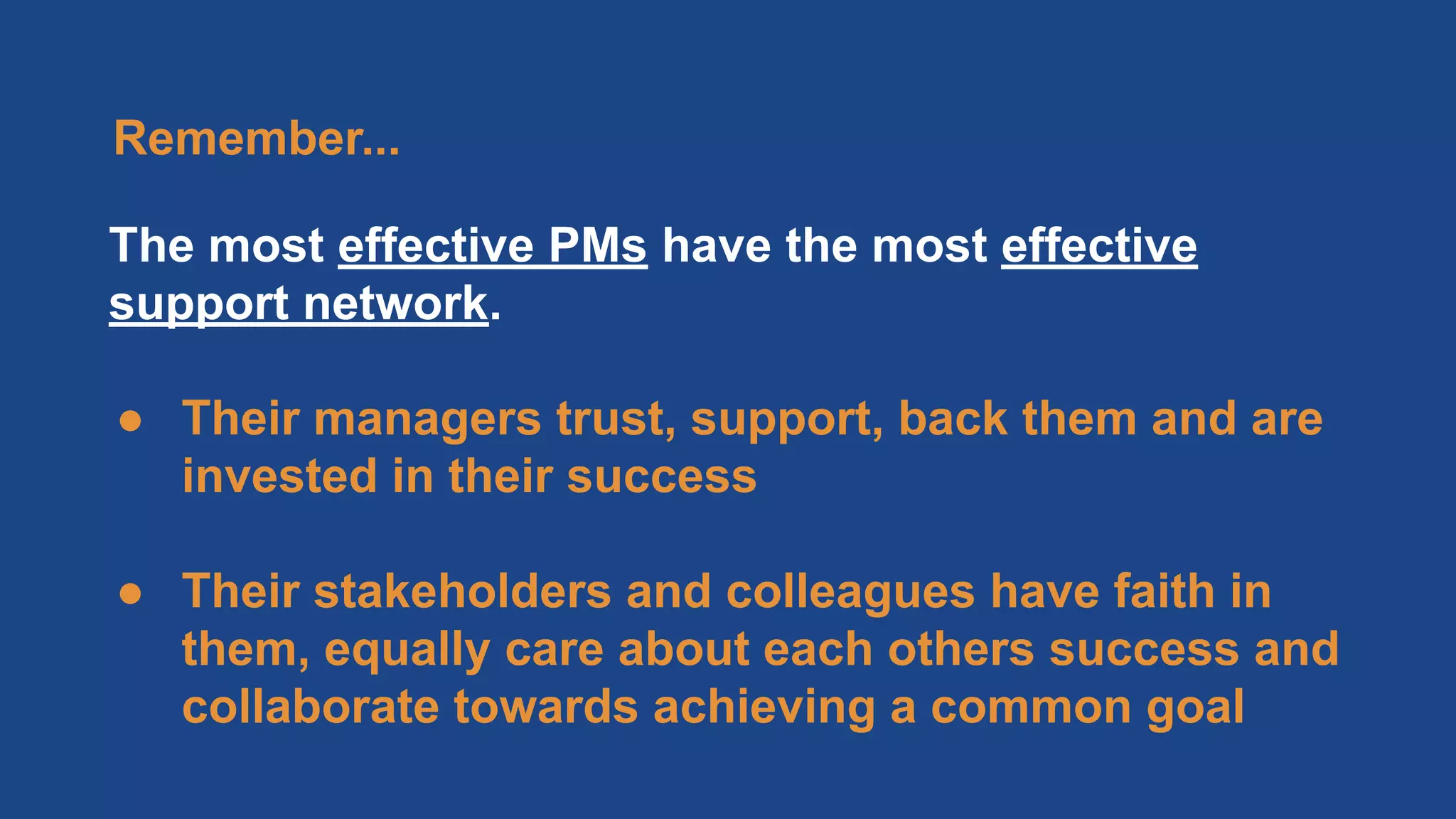 Remember...

The most effective PMs have the most effective support network.

● Their managers trust, support, back them and are invested in their success

● Their stakeholders and colleagues have faith in them, equally care about each others success and collaborate towards achieving a common goal